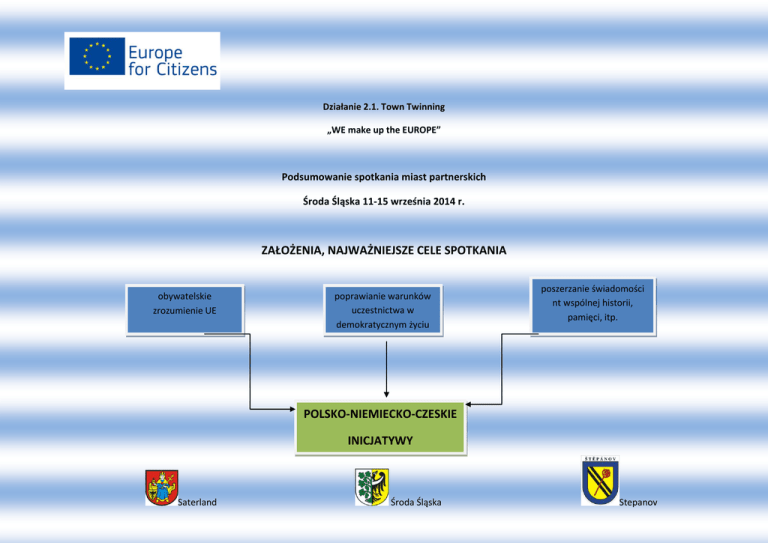 Europe for Citizens

Działanie 2.1. Town Twinning

„WE make up the EUROPE"

Podsumowanie spotkania miast partnerskich

Środa Śląska 11-15 września 2014 r.

ZAŁOŻENIA, NAJWAŻNIEJSZE CELE SPOTKANIA

obywatelskie zrozumienie UE

poprawianie warunków uczestnictwa w demokratycznym życiu

poszerzanie świadomości nt wspólnej historii, pamięci, itp.

POLSKO-NIEMIECKO-CZESKIE INICJATYWY

Saterland

Środa Śląska

ŠTĚPÁNOV

Stepanov